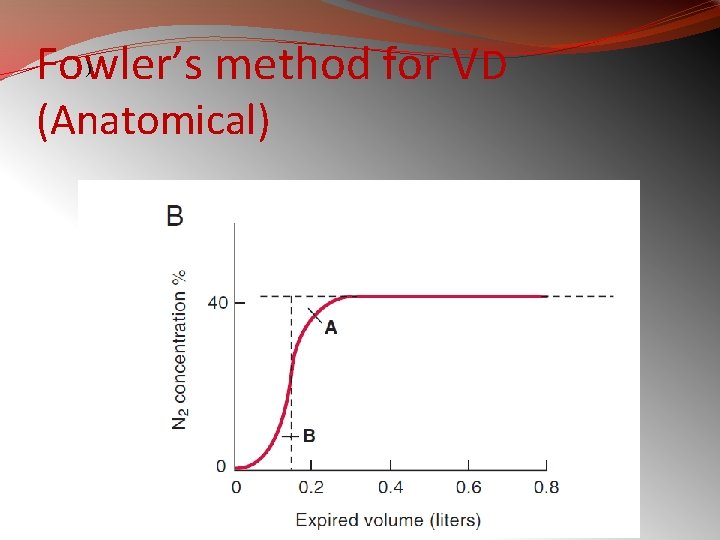 Fowler's method for VD (Anatomical)

B

$N_2$ concentration %

40

0

A

B

0 0.2 0.4 0.6 0.8

Expired volume (liters)